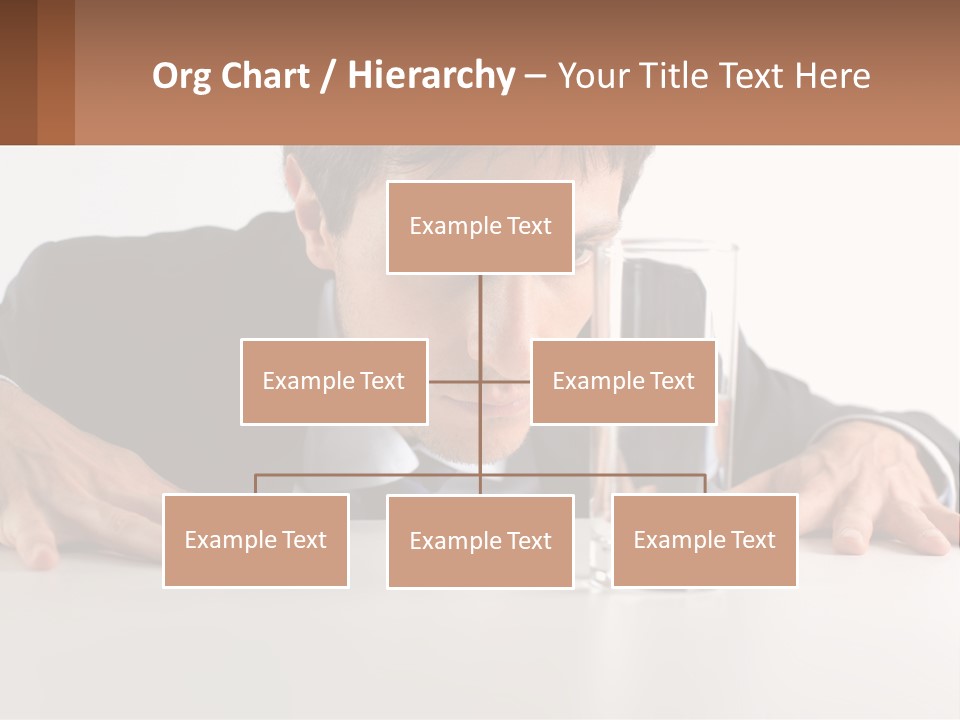 Org Chart / Hierarchy – Your Title Text Here

Example Text

Example Text

Example Text

Example Text

Example Text

Example Text